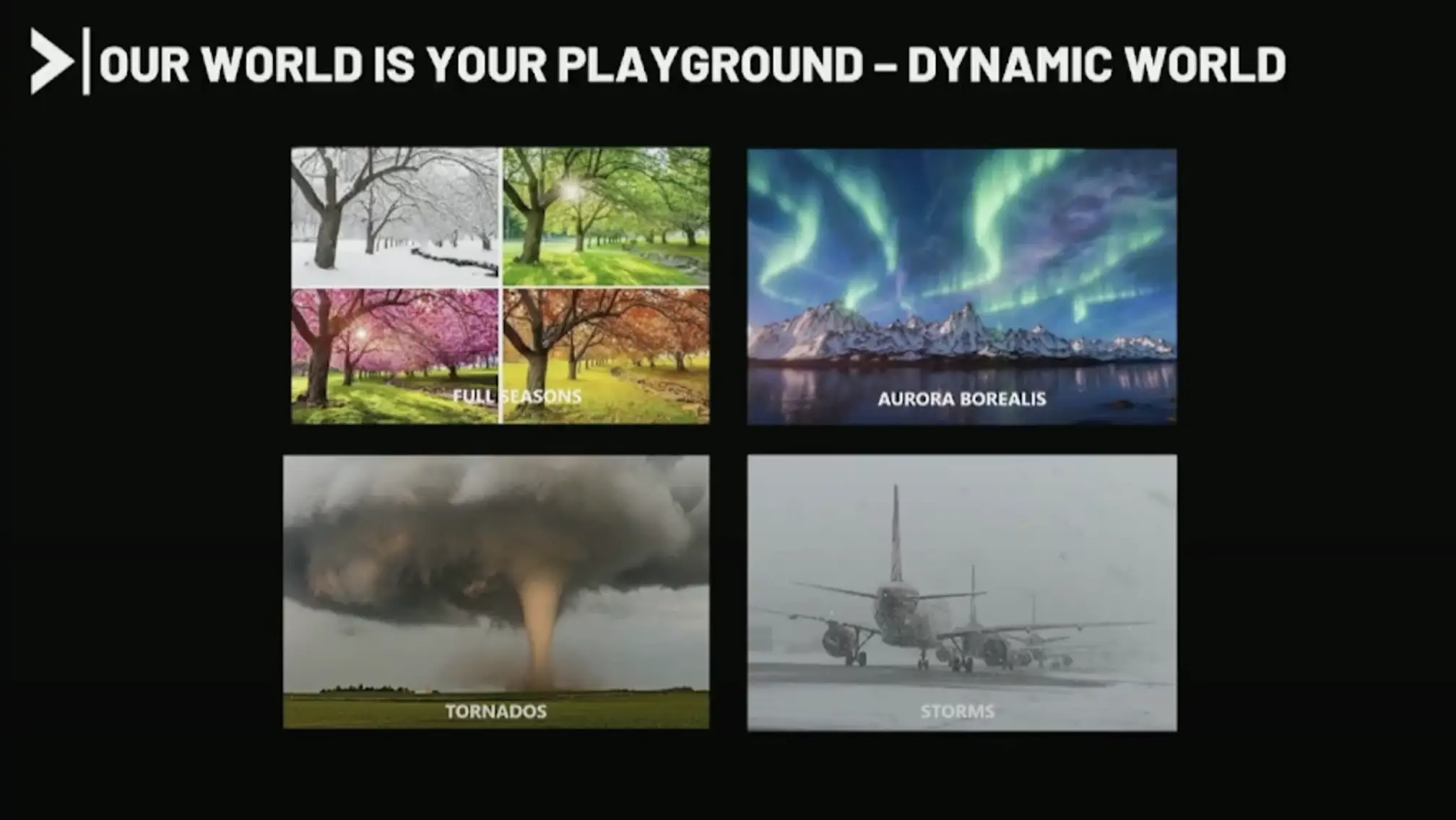 OUR WORLD IS YOUR PLAYGROUND – DYNAMIC WORLD

FULL SEASONS

AURORA BOREALIS

TORNADOS

STORMS